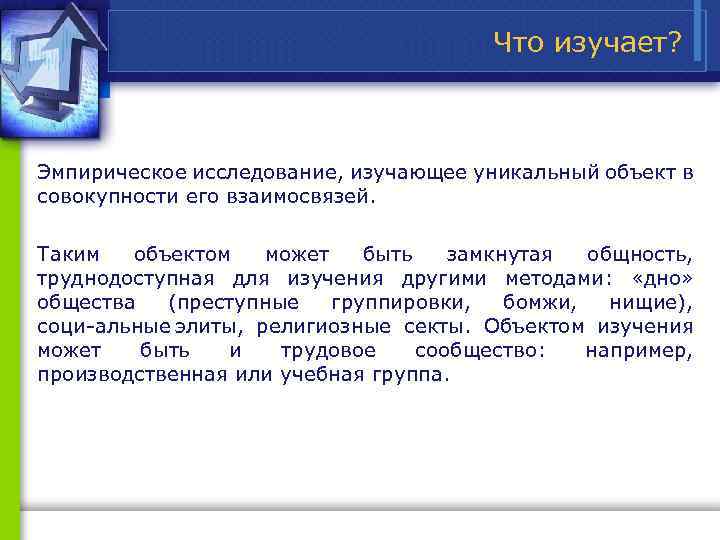 Что изучает?

Эмпирическое исследование, изучающее уникальный объект в совокупности его взаимосвязей.

Таким объектом может быть замкнутая общность, труднодоступная для изучения другими методами: «дно» общества (преступные группировки, бомжи, нищие), соци-альные элиты, религиозные секты. Объектом изучения может быть и трудовое сообщество: например, производственная или учебная группа.